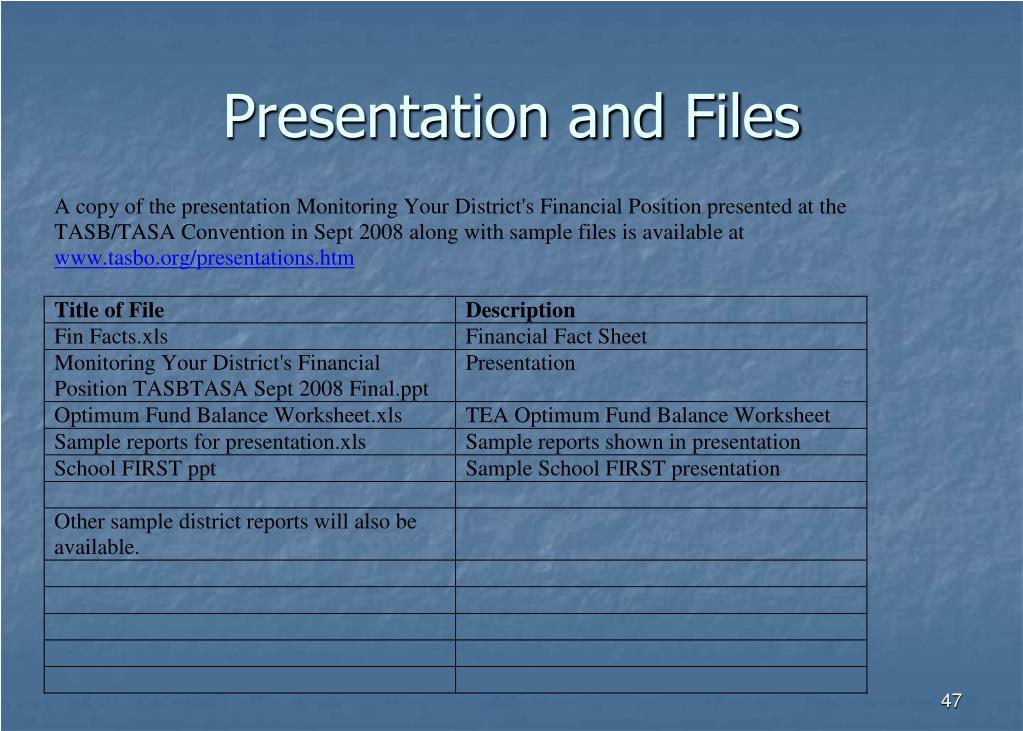 Presentation and Files

A copy of the presentation Monitoring Your District's Financial Position presented at the TASB/TASA Convention in Sept 2008 along with sample files is available at www.tasbo.org/presentations.htm

| Title of File | Description |
|---|---|
| Fin Facts.xls | Financial Fact Sheet |
| Monitoring Your District's Financial Position TASBTASA Sept 2008 Final.ppt | Presentation |
| Optimum Fund Balance Worksheet.xls | TEA Optimum Fund Balance Worksheet |
| Sample reports for presentation.xls | Sample reports shown in presentation |
| School FIRST ppt | Sample School FIRST presentation |
| | |
| Other sample district reports will also be available. | |
| | |
| | |
| | |
| | |
| | |

47